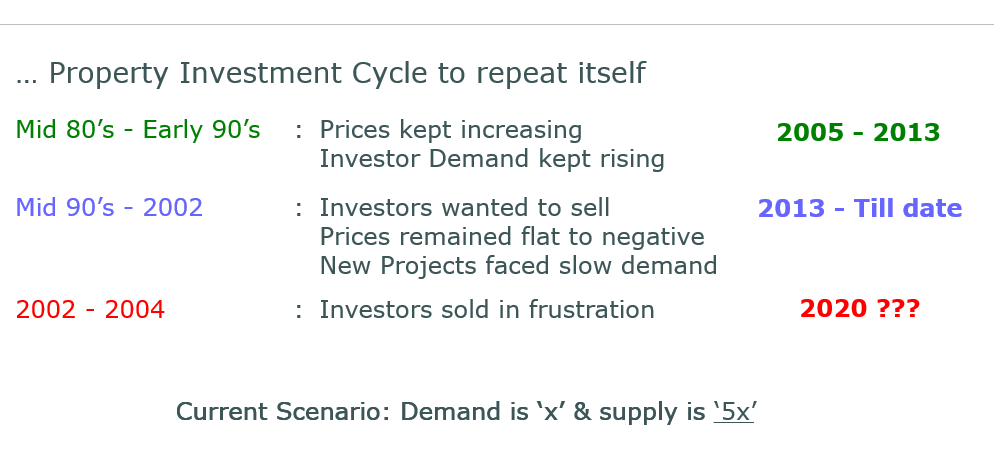 … Property Investment Cycle to repeat itself

Mid 80’s - Early 90’s : Prices kept increasing
Investor Demand kept rising

2005 - 2013

Mid 90’s - 2002 : Investors wanted to sell
Prices remained flat to negative
New Projects faced slow demand

2013 - Till date

2002 - 2004 : Investors sold in frustration

2020 ???

Current Scenario: Demand is ‘x’ & supply is ‘5x’